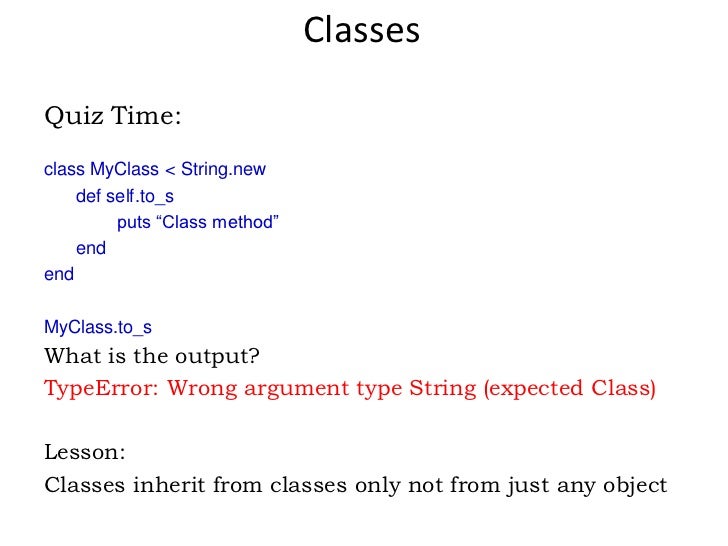 Classes

Quiz Time:

class MyClass < String.new
def self.to_s
puts “Class method”
end
end

MyClass.to_s
What is the output?
TypeError: Wrong argument type String (expected Class)

Lesson:
Classes inherit from classes only not from just any object